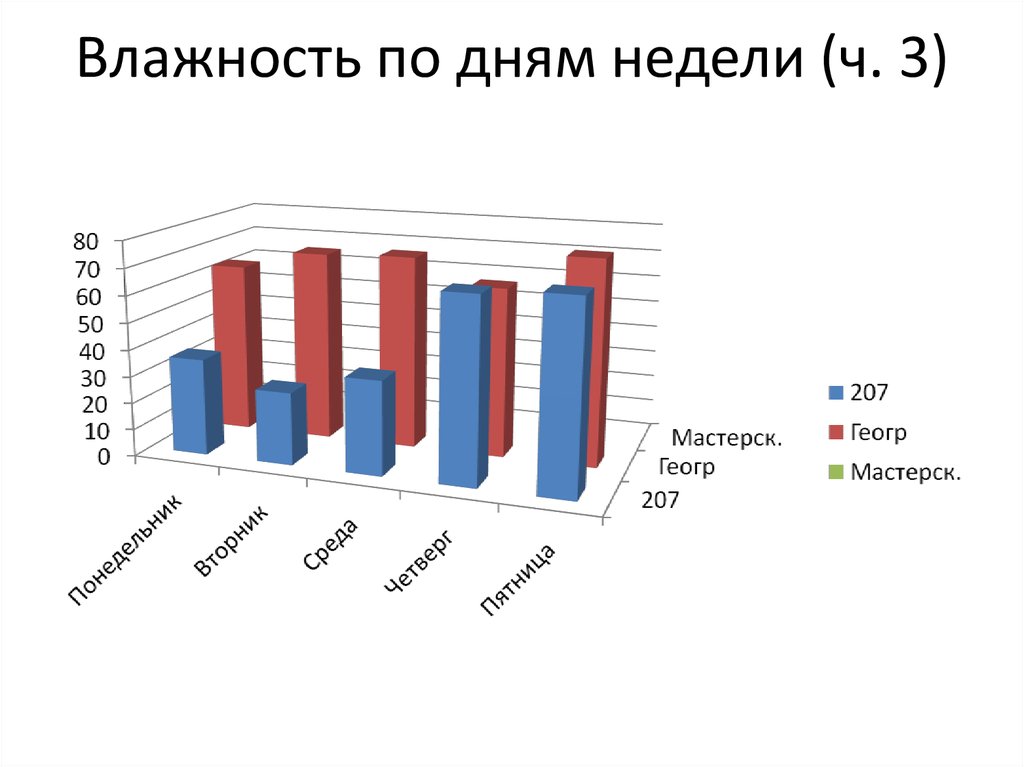 Влажность по дням недели (ч. 3)

80
70
60
50
40
30
20
10
0

Понедельник
Вторник
Среда
Четверг
Пятница

Мастерск.
Геогр
207

207
Геогр
Мастерск.